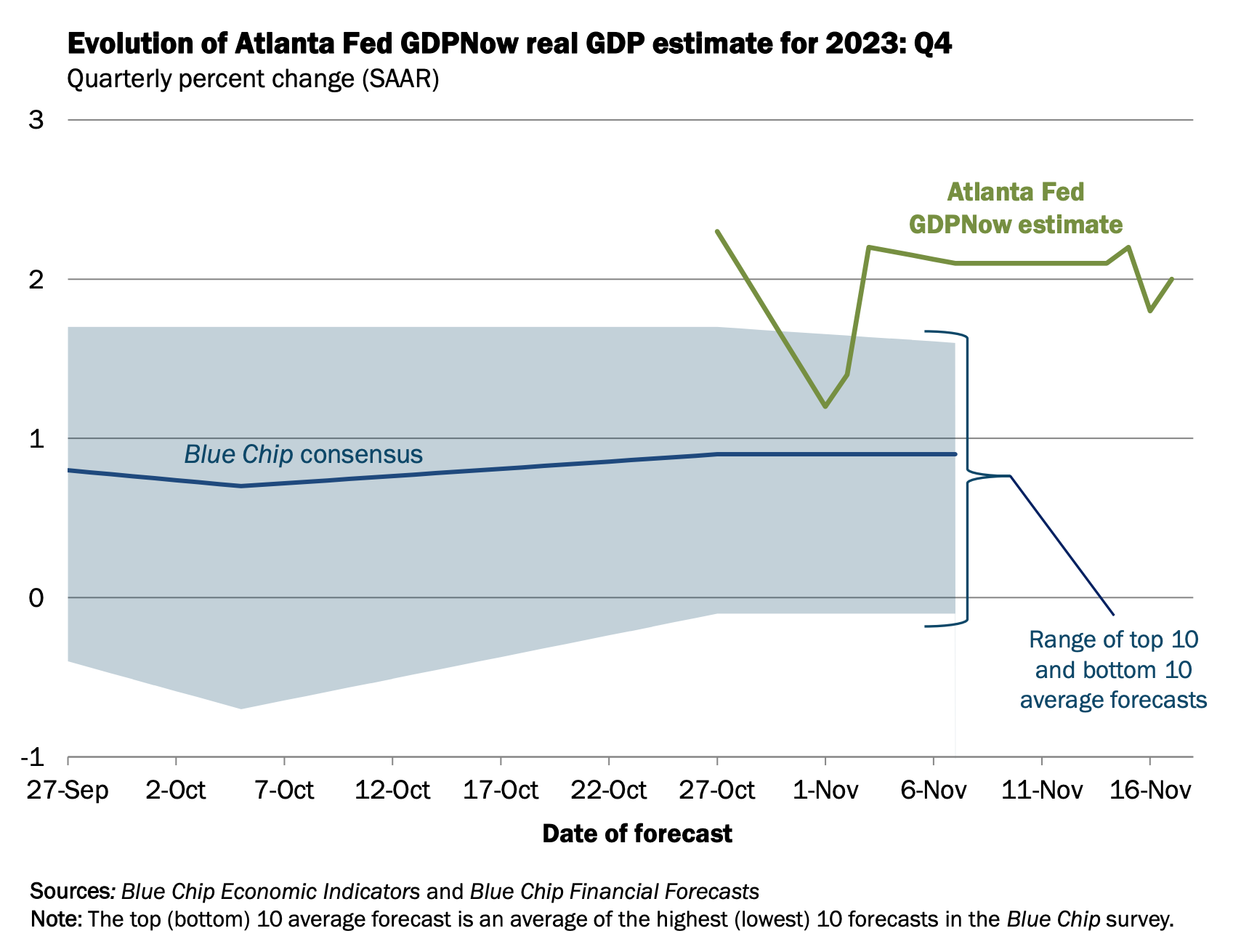 Evolution of Atlanta Fed GDPNow real GDP estimate for 2023: Q4
Quarterly percent change (SAAR)

3
2
1
0
-1

Atlanta Fed GDPNow estimate

Blue Chip consensus

Range of top 10 and bottom 10 average forecasts

27-Sep
2-Oct
7-Oct
12-Oct
17-Oct
22-Oct
27-Oct
1-Nov
6-Nov
11-Nov
16-Nov

Date of forecast

Sources: Blue Chip Economic Indicators and Blue Chip Financial Forecasts
Note: The top (bottom) 10 average forecast is an average of the highest (lowest) 10 forecasts in the Blue Chip survey.